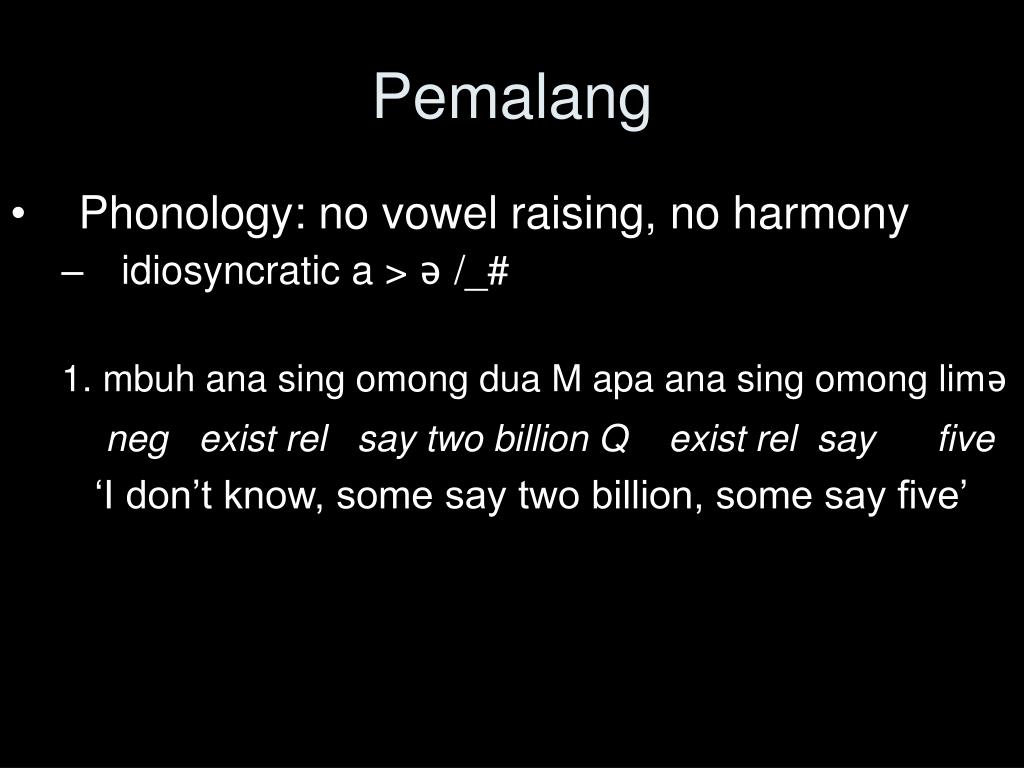 Pemalang

• Phonology: no vowel raising, no harmony
– idiosyncratic a > ə /_#

1. mbuh ana sing omong dua M apa ana sing omong limə
neg exist rel say two billion Q exist rel say five
‘I don’t know, some say two billion, some say five’